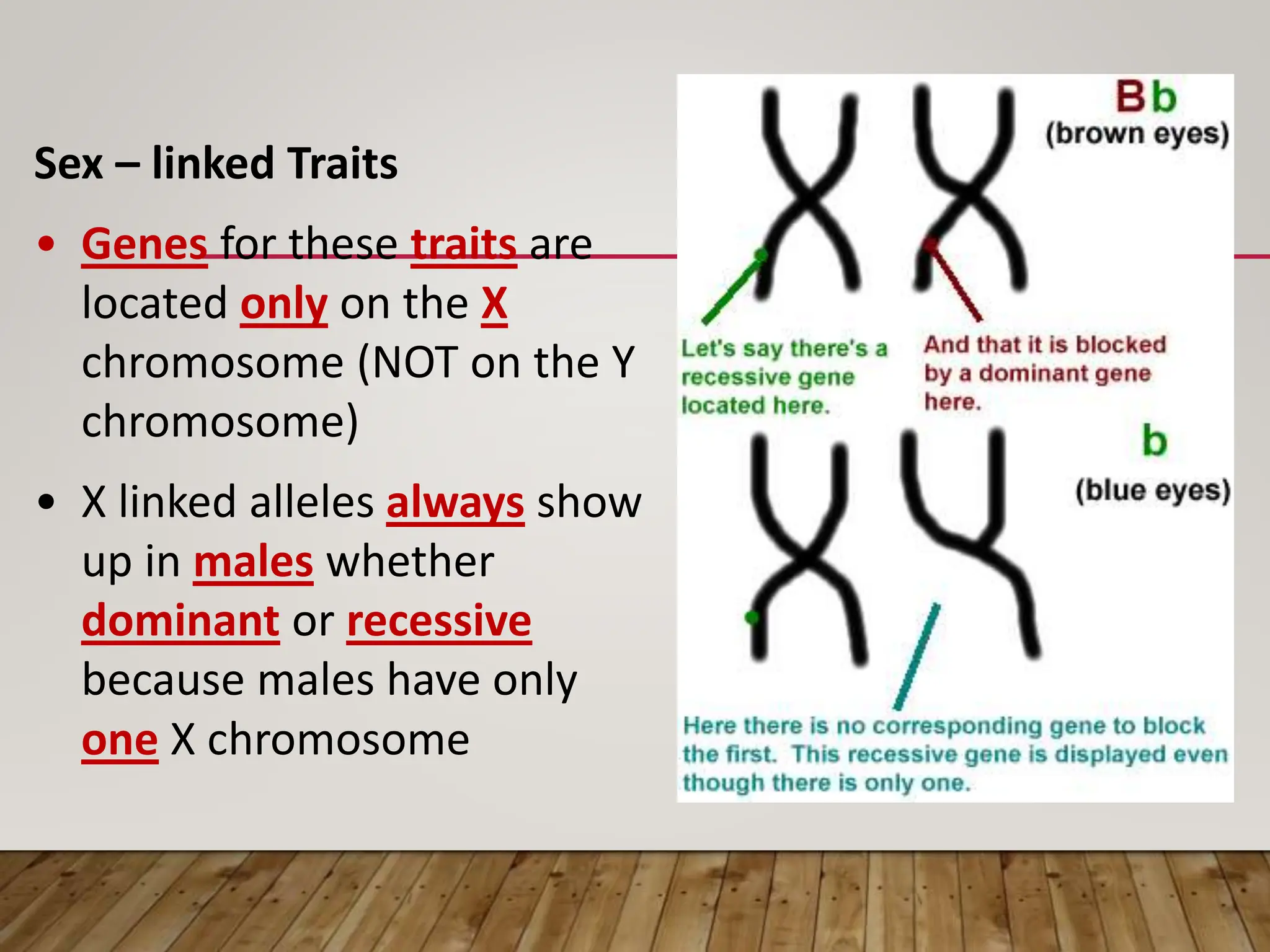 Sex – linked Traits

• Genes for these traits are located only on the X chromosome (NOT on the Y chromosome)

• X linked alleles always show up in males whether dominant or recessive because males have only one X chromosome

Bb
(brown eyes)

Let's say there's a recessive gene located here.

And that it is blocked by a dominant gene here.

b
(blue eyes)

Here there is no corresponding gene to block the first. This recessive gene is displayed even though there is only one.